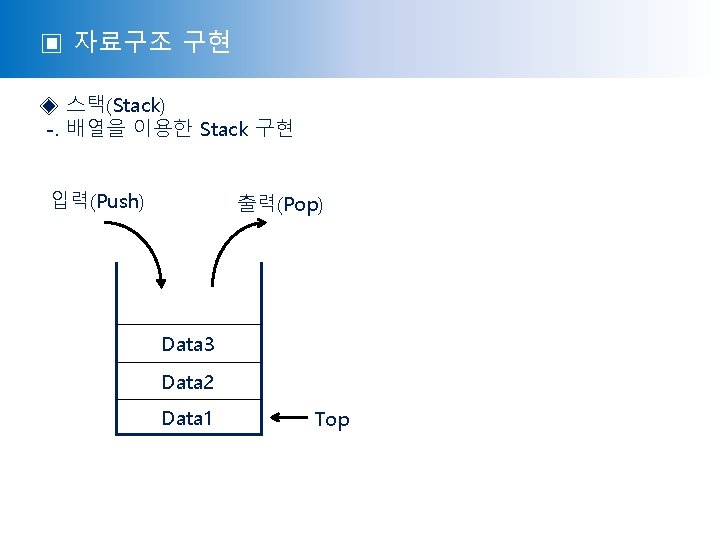 ▣ 자료구조 구현

◈ 스택(Stack)
-. 배열을 이용한 Stack 구현

입력(Push)

출력(Pop)

Data3

Data2

Data1

Top